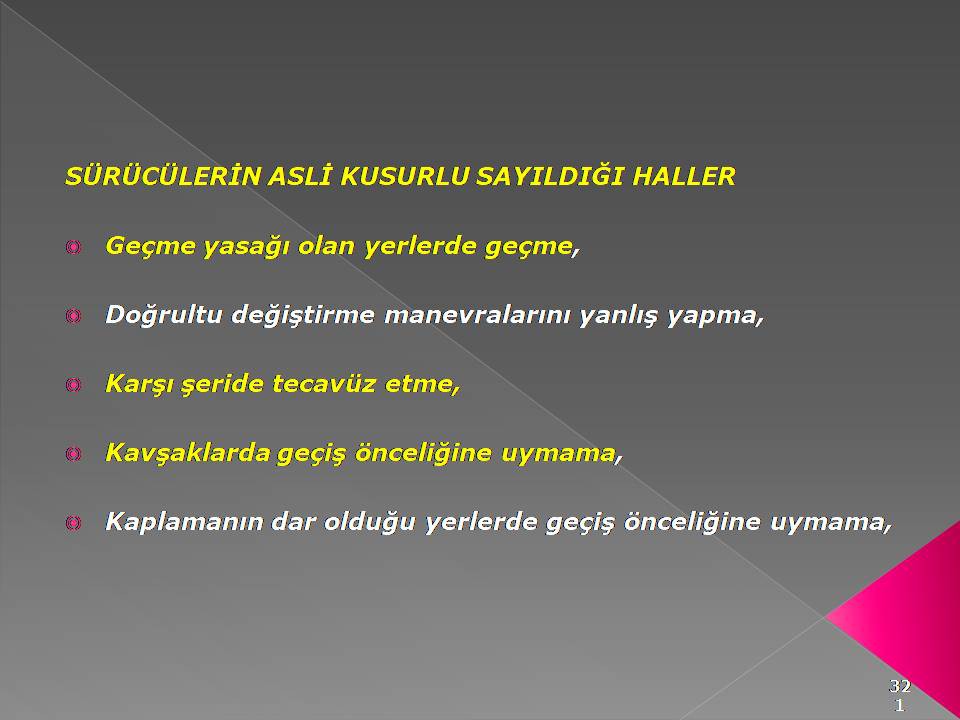 SÜRÜCÜLERİN ASLİ KUSURLU SAYILDIĞI HALLER

Geçme yasağı olan yerlerde geçme,

Doğrultu değiştirme manevralarını yanlış yapma,

Karşı şeride tecavüz etme,

Kavşaklarda geçiş önceliğine uymama,

Kaplamanın dar olduğu yerlerde geçiş önceliğine uymama,

321